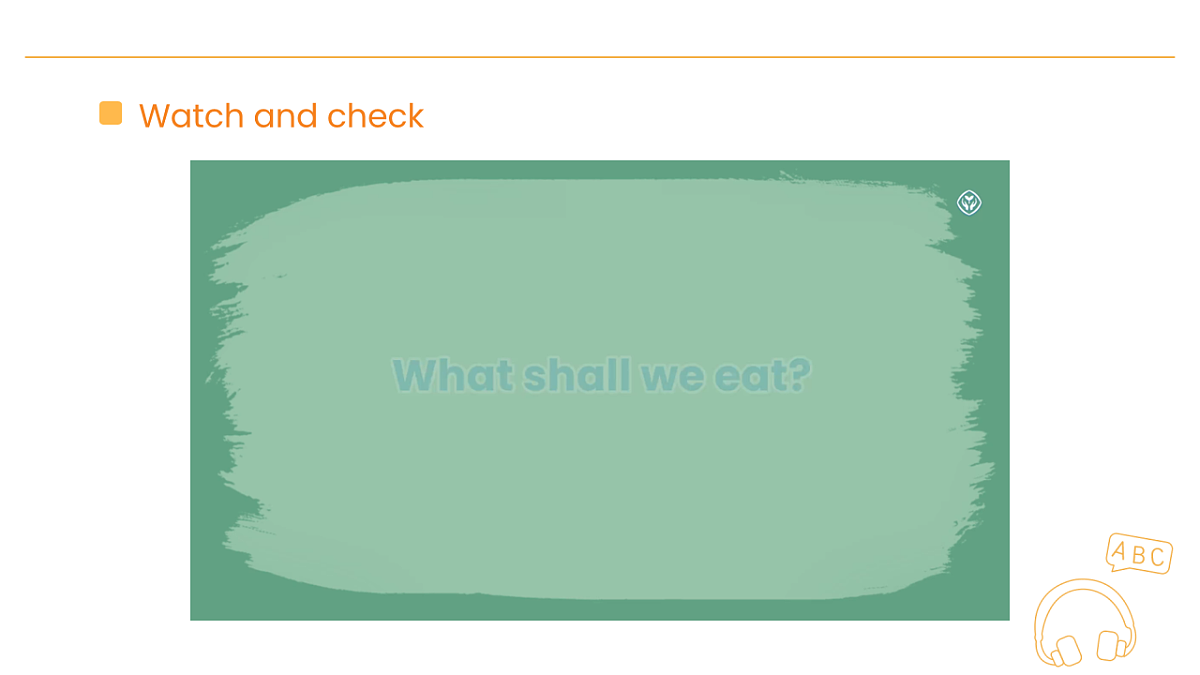 Watch and check

What shall we eat?

ABC